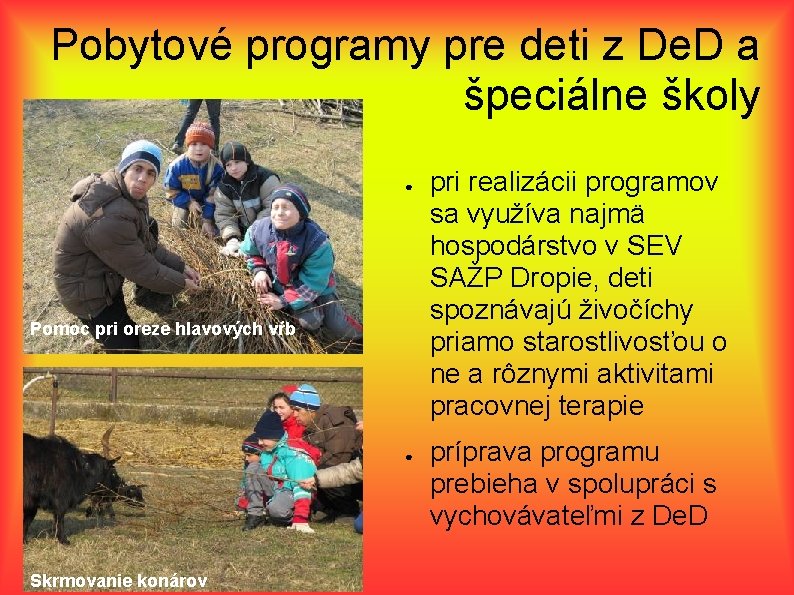 Pobytové programy pre deti z DeD a špeciálne školy

Pomoc pri oreze hlavových vŕb

Skrmovanie konárov

- pri realizácii programov sa využíva najmä hospodárstvo v SEV SAŽP Dropie, deti spoznávajú živočíchy priamo starostlivosťou o ne a rôznymi aktivitami pracovnej terapie
- príprava programu prebieha v spolupráci s vychovávateľmi z DeD